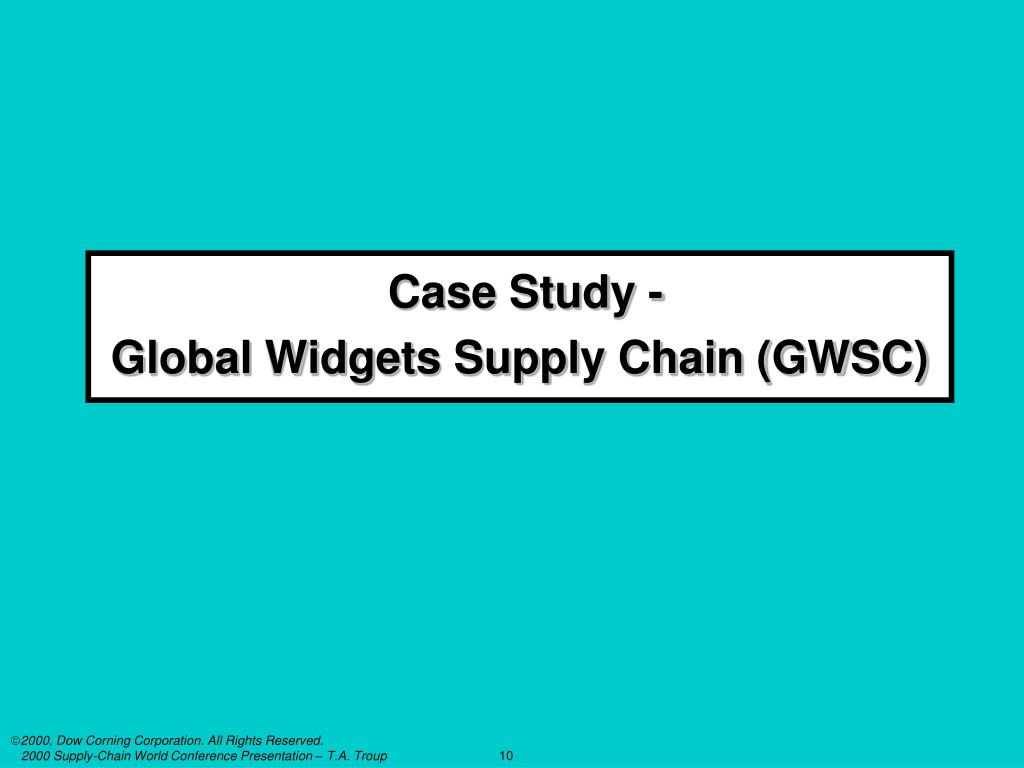 Case Study -
Global Widgets Supply Chain (GWSC)

©2000, Dow Corning Corporation. All Rights Reserved.
2000 Supply-Chain World Conference Presentation – T.A. Troup

10